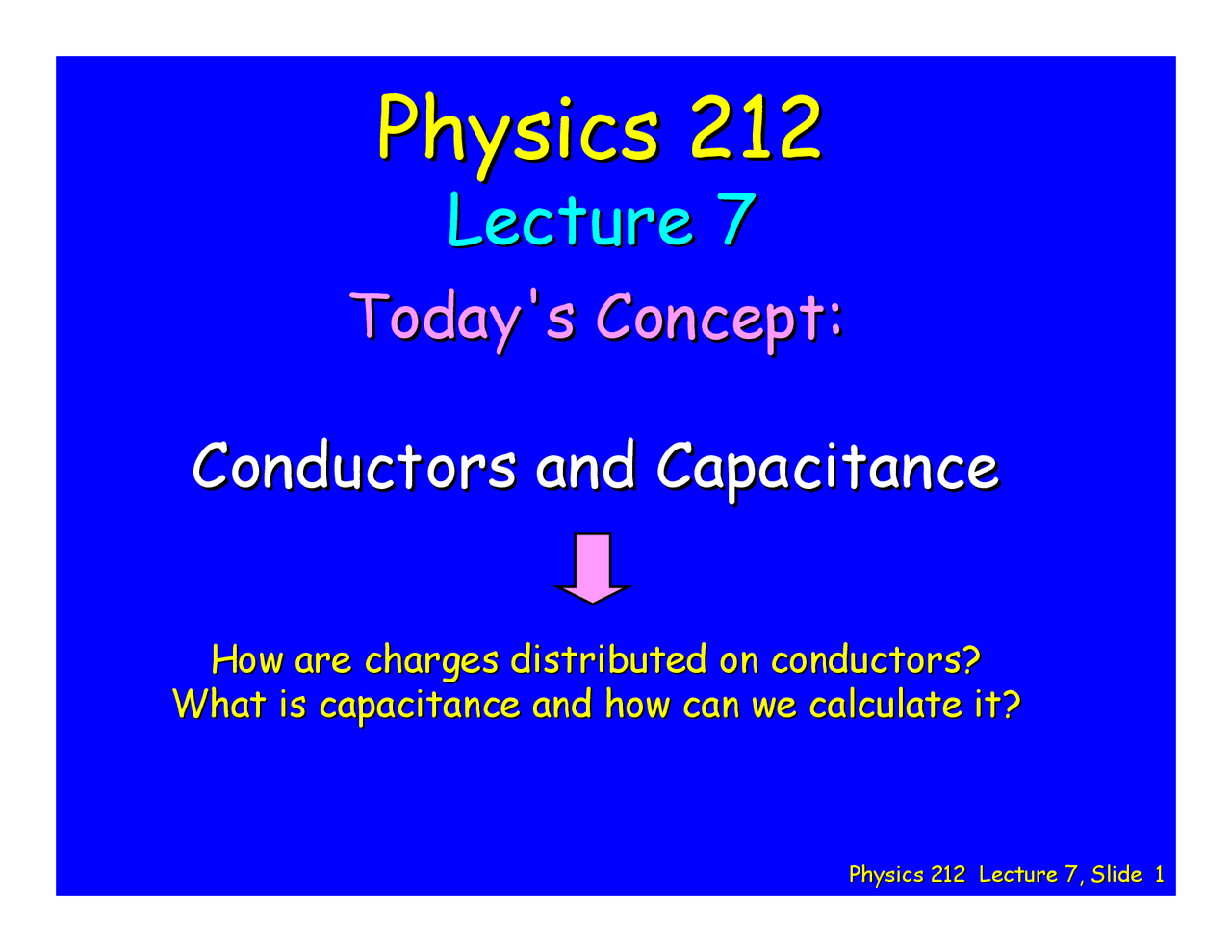 Physics 212
Lecture 7
Today's Concept:

Conductors and Capacitance

How are charges distributed on conductors?
What is capacitance and how can we calculate it?

Physics 212 Lecture 7, Slide 1